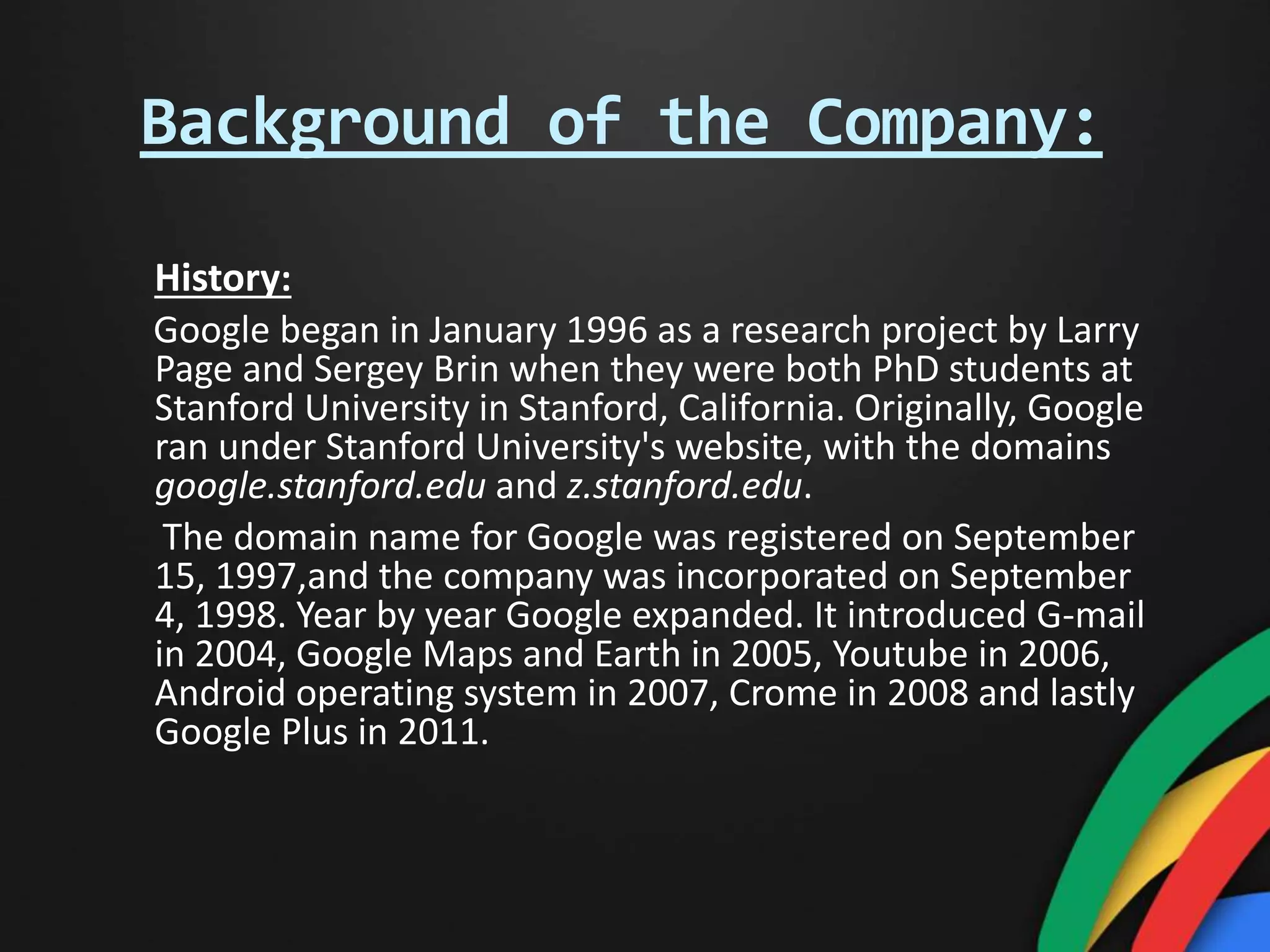 Background of the Company:

History:

Google began in January 1996 as a research project by Larry Page and Sergey Brin when they were both PhD students at Stanford University in Stanford, California. Originally, Google ran under Stanford University's website, with the domains google.stanford.edu and z.stanford.edu.

The domain name for Google was registered on September 15, 1997,and the company was incorporated on September 4, 1998. Year by year Google expanded. It introduced G-mail in 2004, Google Maps and Earth in 2005, Youtube in 2006, Android operating system in 2007, Crome in 2008 and lastly Google Plus in 2011.